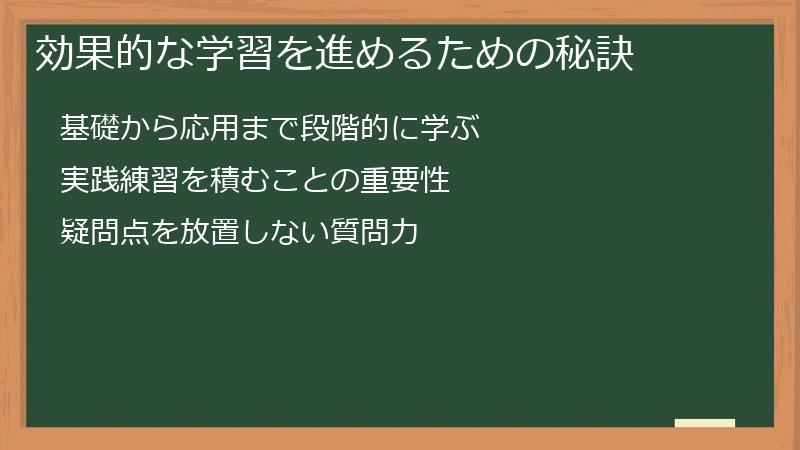 効果的な学習を進めるための秘訣

基礎から応用まで段階的に学ぶ

実践練習を積むことの重要性

疑問点を放置しない質問力